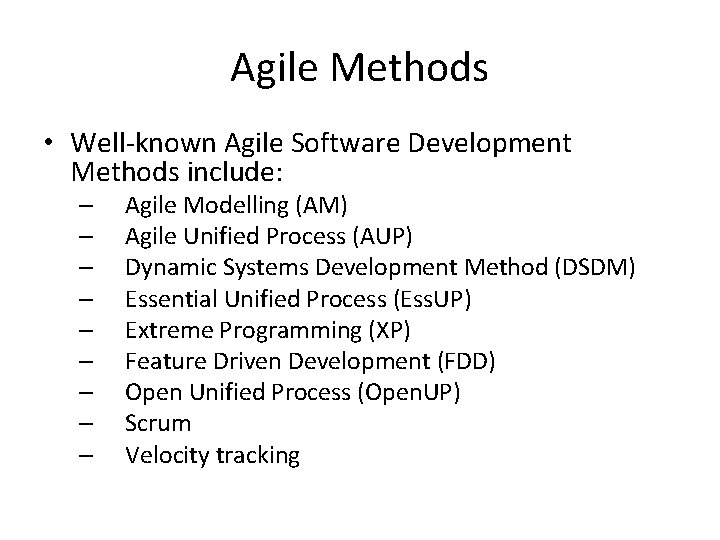 Agile Methods

• Well-known Agile Software Development Methods include:
– Agile Modelling (AM)
– Agile Unified Process (AUP)
– Dynamic Systems Development Method (DSDM)
– Essential Unified Process (EssUP)
– Extreme Programming (XP)
– Feature Driven Development (FDD)
– Open Unified Process (OpenUP)
– Scrum
– Velocity tracking